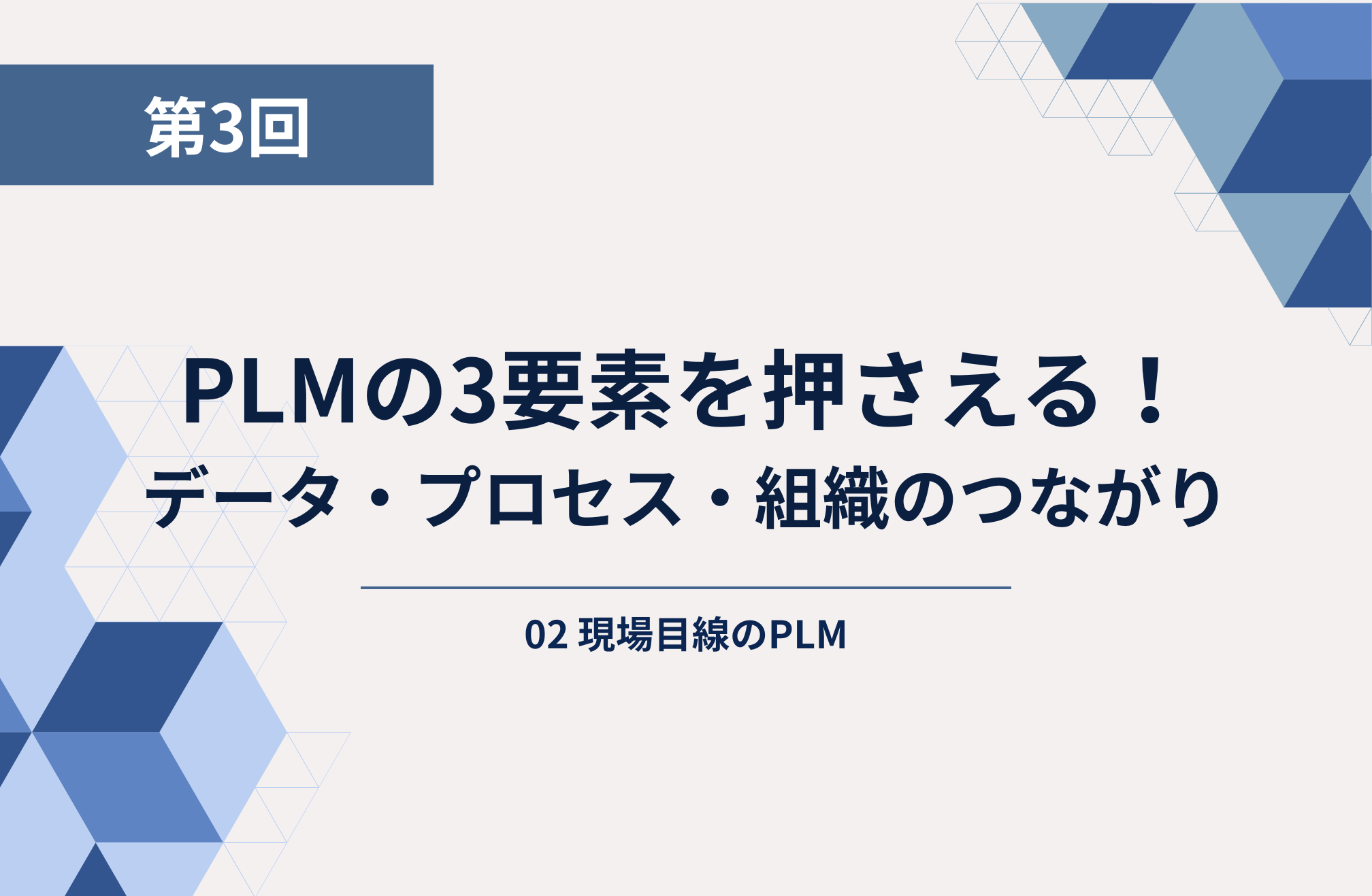 第3回

PLMの3要素を押さえる！
データ・プロセス・組織のつながり

02 現場目線のPLM